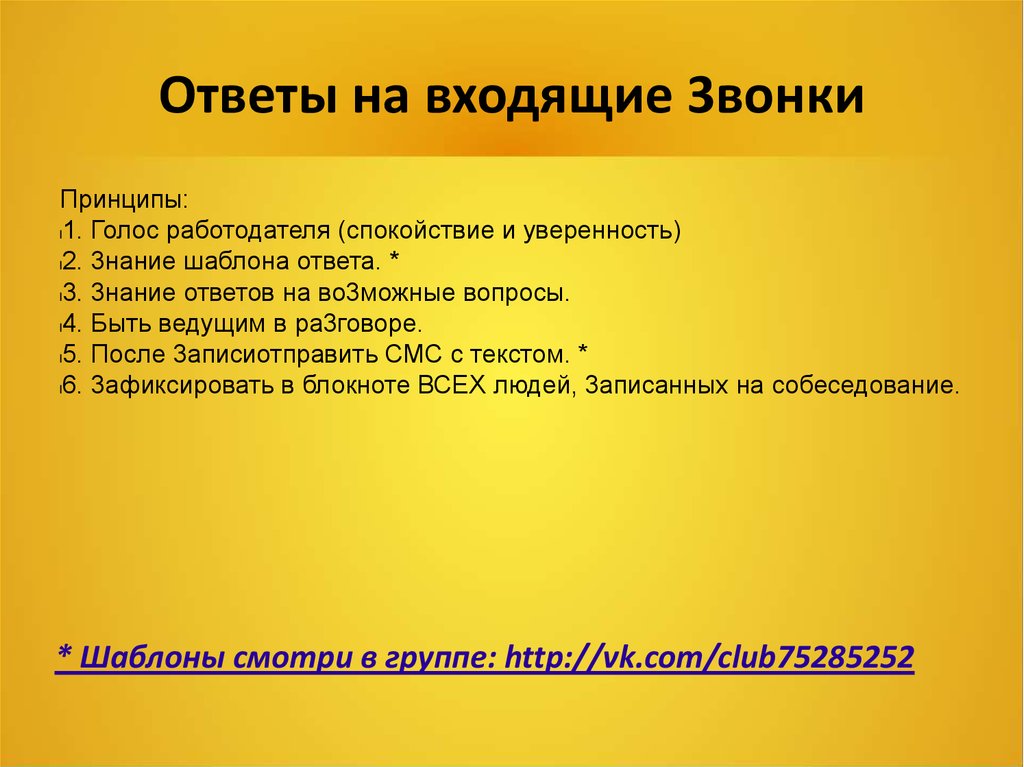 Ответы на входящие Звонки

Принципы:
1. Голос работодателя (спокойствие и уверенность)
2. Знание шаблона ответа. *
3. Знание ответов на воЗможные вопросы.
4. Быть ведущим в раЗговоре.
5. После Записиотправить СМС с текстом. *
6. Зафиксировать в блокноте ВСЕХ людей, Записанных на собеседование.

* Шаблоны смотри в группе: http://vk.com/club75285252